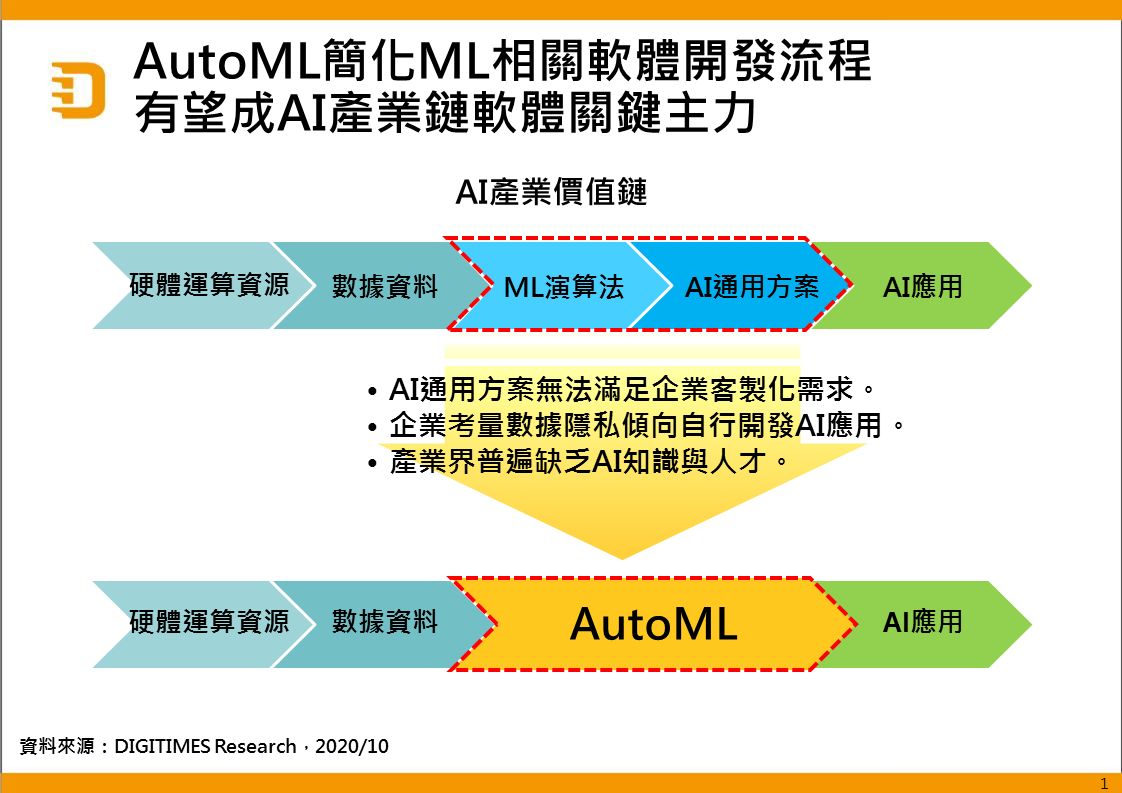 AutoML簡化ML相關軟體開發流程
有望成AI產業鏈軟體關鍵主力

AI產業價值鏈

硬體運算資源

數據資料

ML演算法

AI通用方案

AI應用

• AI通用方案無法滿足企業客製化需求。
• 企業考量數據隱私傾向自行開發AI應用。
• 產業界普遍缺乏AI知識與人才。

硬體運算資源

數據資料

AutoML

AI應用

資料來源：DIGITIMES Research，2020/10

1